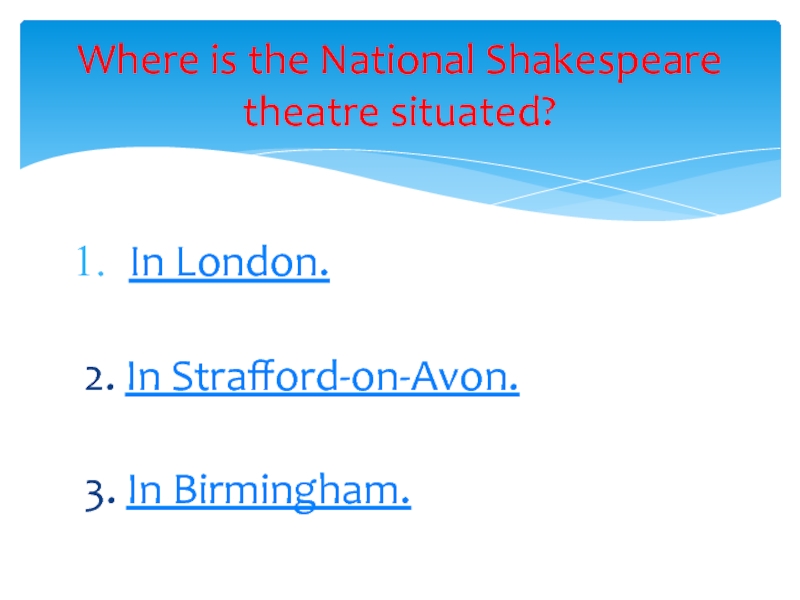 Where is the National Shakespeare theatre situated?

1. In London.

2. In Strafford-on-Avon.

3. In Birmingham.